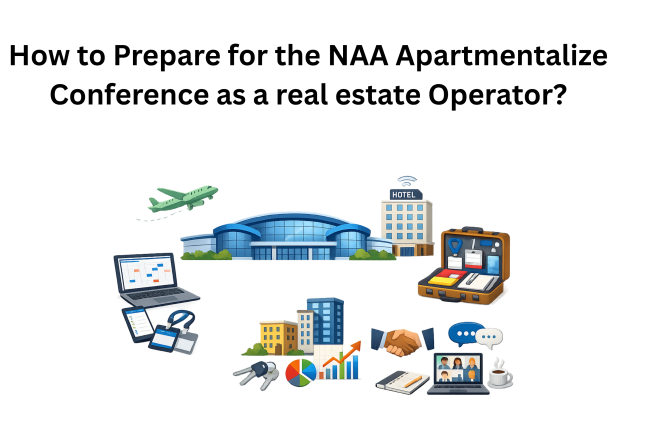 How to Prepare for the NAA Apartmentalize Conference as a real estate Operator?

HOTEL